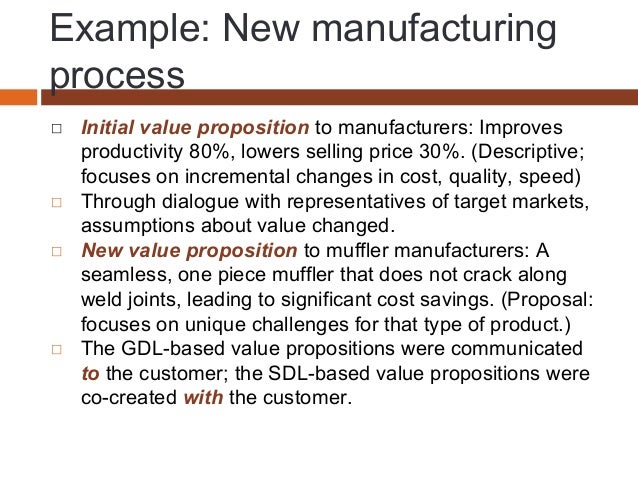 Example: New manufacturing process

□ Initial value proposition to manufacturers: Improves productivity 80%, lowers selling price 30%. (Descriptive; focuses on incremental changes in cost, quality, speed)
□ Through dialogue with representatives of target markets, assumptions about value changed.
□ New value proposition to muffler manufacturers: A seamless, one piece muffler that does not crack along weld joints, leading to significant cost savings. (Proposal: focuses on unique challenges for that type of product.)
□ The GDL-based value propositions were communicated to the customer; the SDL-based value propositions were co-created with the customer.